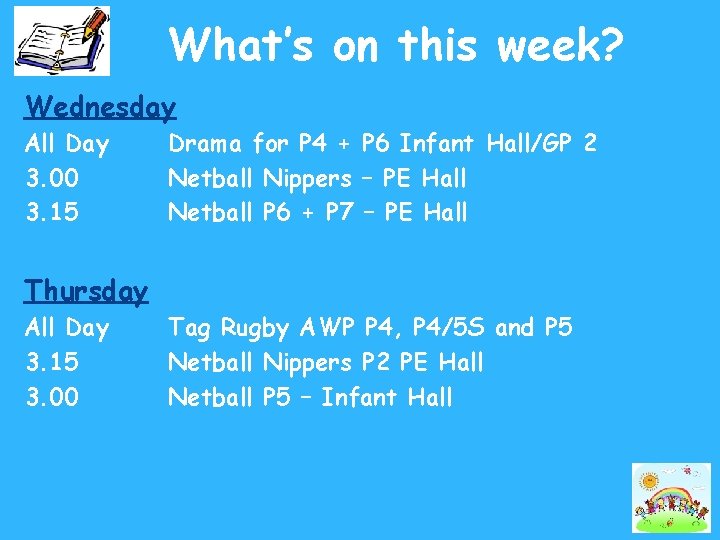 What's on this week?

Wednesday
All Day Drama for P4 + P6 Infant Hall/GP 2
3.00 Netball Nippers – PE Hall
3.15 Netball P6 + P7 – PE Hall

Thursday
All Day Tag Rugby AWP P4, P4/5S and P5
3.15 Netball Nippers P2 PE Hall
3.00 Netball P5 – Infant Hall